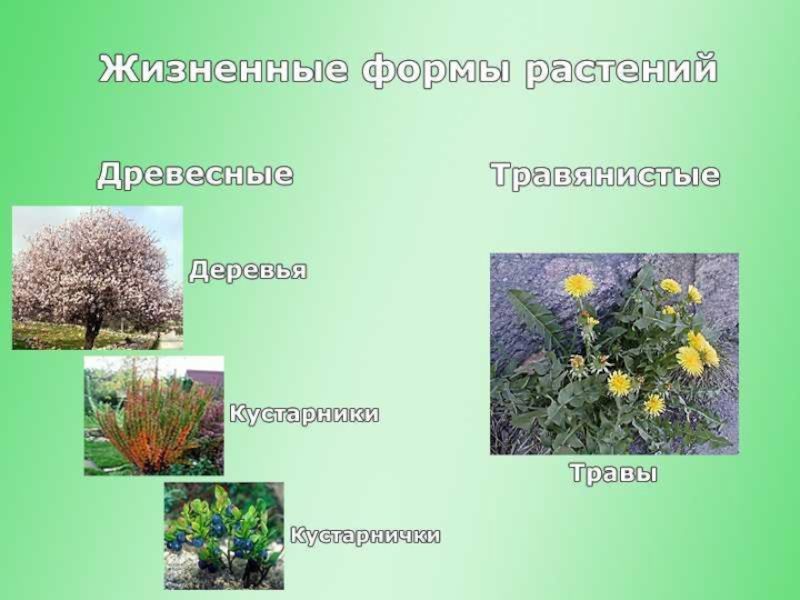 Жизненные формы растений

Древесные

Деревья

Кустарники

Кустарнички

Травянистые

Травы